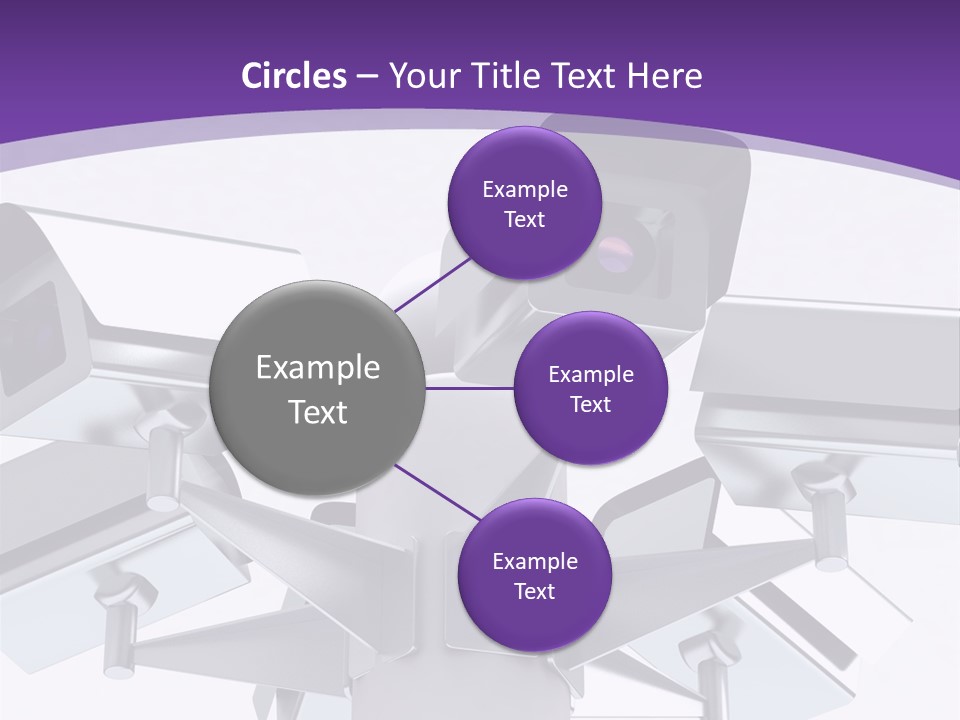 Circles – Your Title Text Here

Example Text

Example Text

Example Text

Example Text